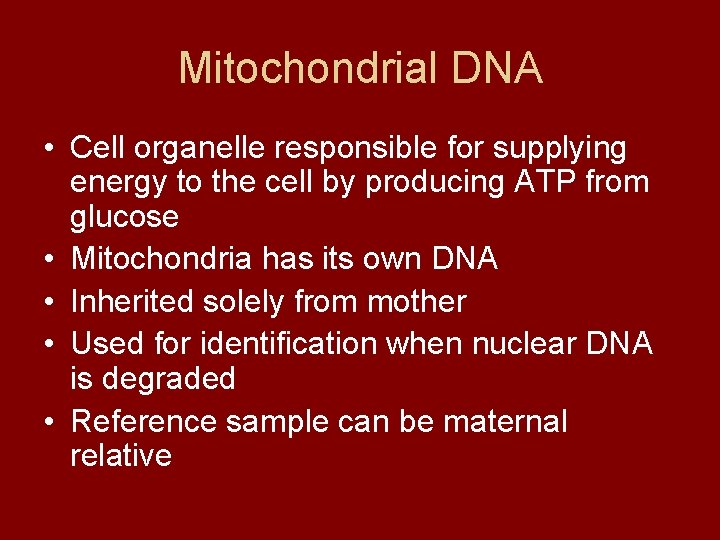 Mitochondrial DNA

• Cell organelle responsible for supplying energy to the cell by producing ATP from glucose
• Mitochondria has its own DNA
• Inherited solely from mother
• Used for identification when nuclear DNA is degraded
• Reference sample can be maternal relative